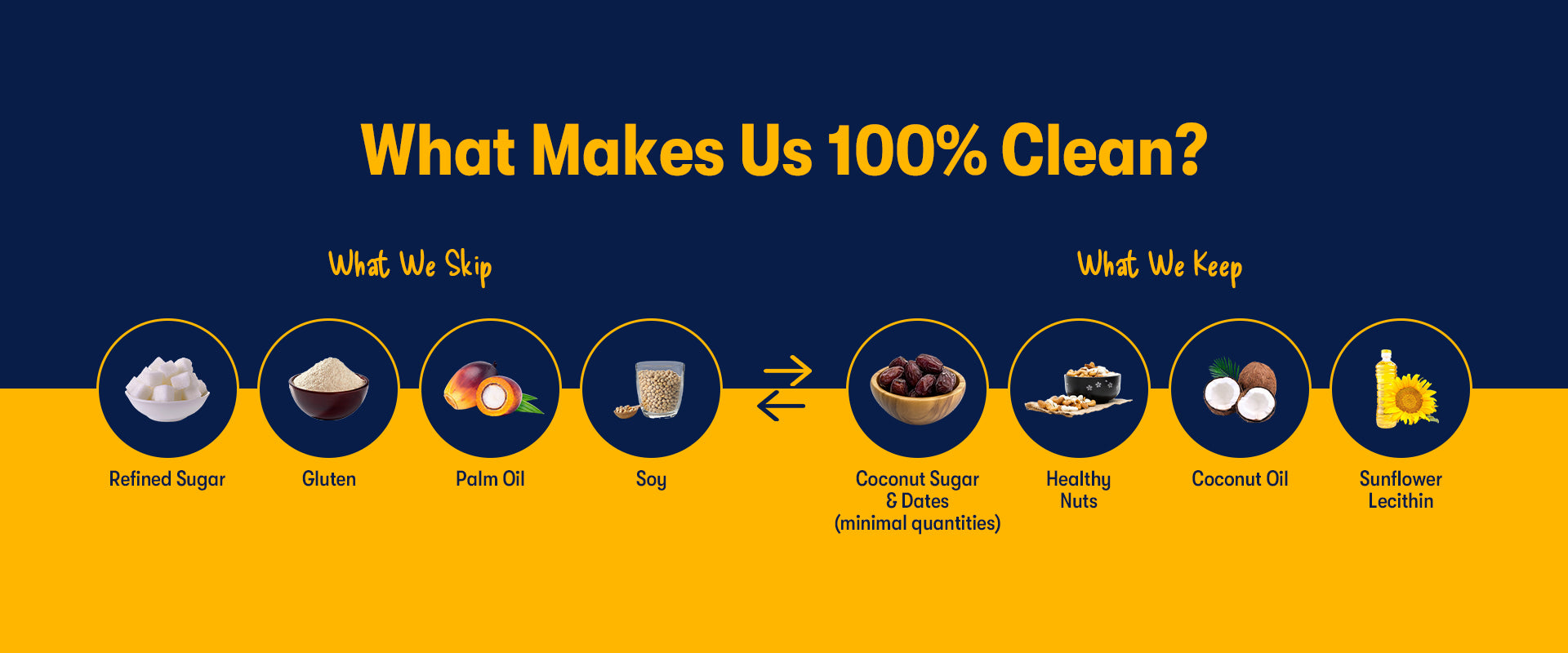 What Makes Us 100% Clean?

What We Skip

Refined Sugar

Gluten

Palm Oil

Soy

What We Keep

Coconut Sugar & Dates (minimal quantities)

Healthy Nuts

Coconut Oil

Sunflower Lecithin